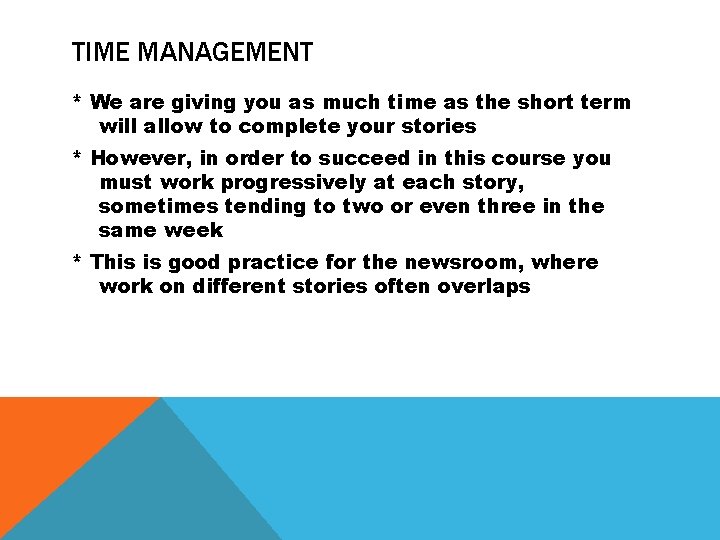 TIME MANAGEMENT

* We are giving you as much time as the short term will allow to complete your stories

* However, in order to succeed in this course you must work progressively at each story, sometimes tending to two or even three in the same week

* This is good practice for the newsroom, where work on different stories often overlaps